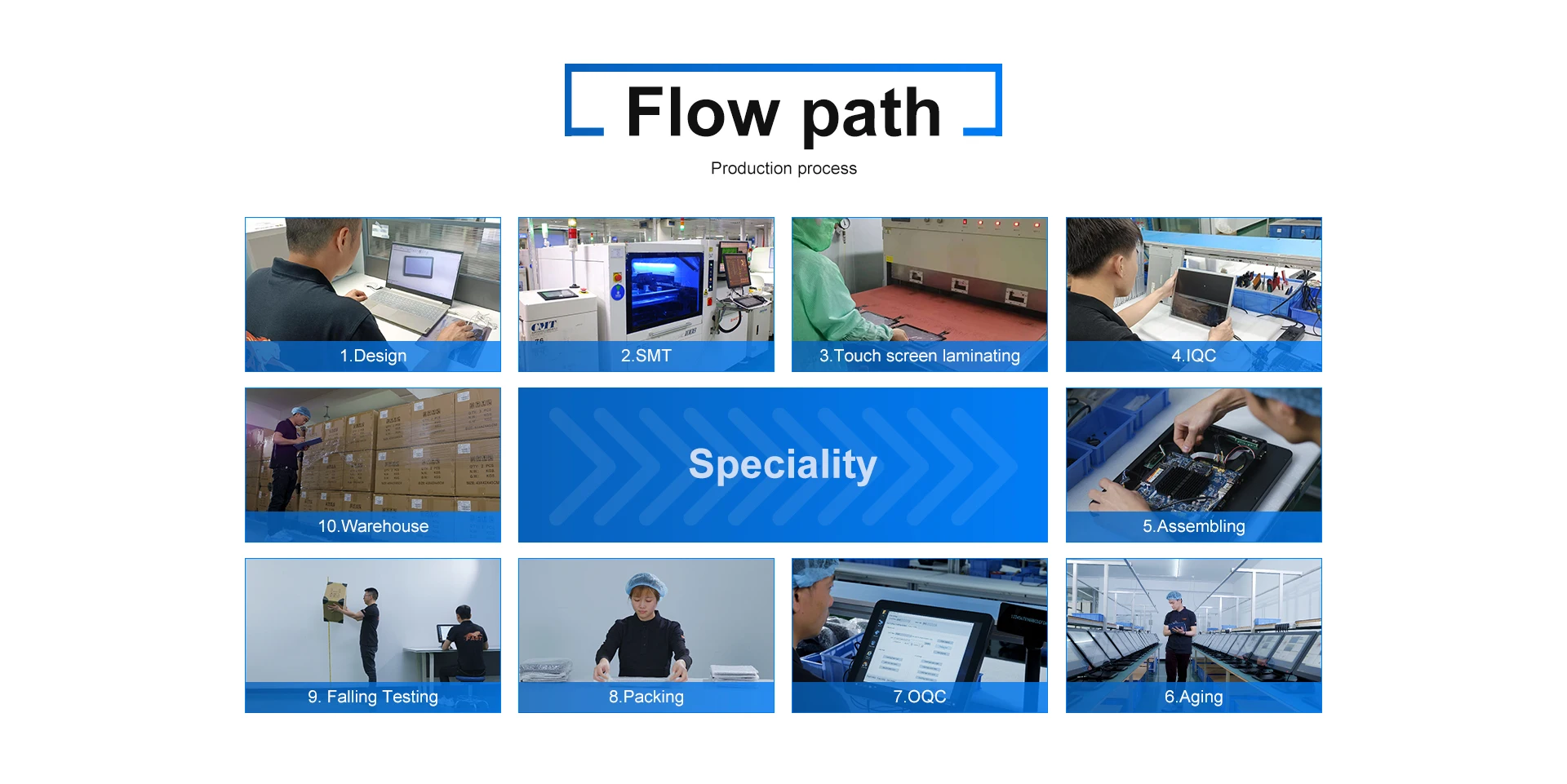 Flow path

Production process

1.Design

2.SMT

3.Touch screen laminating

4.IQC

10.Warehouse

Speciality

5.Assembling

9. Falling Testing

8.Packing

7.OQC

6.Aging